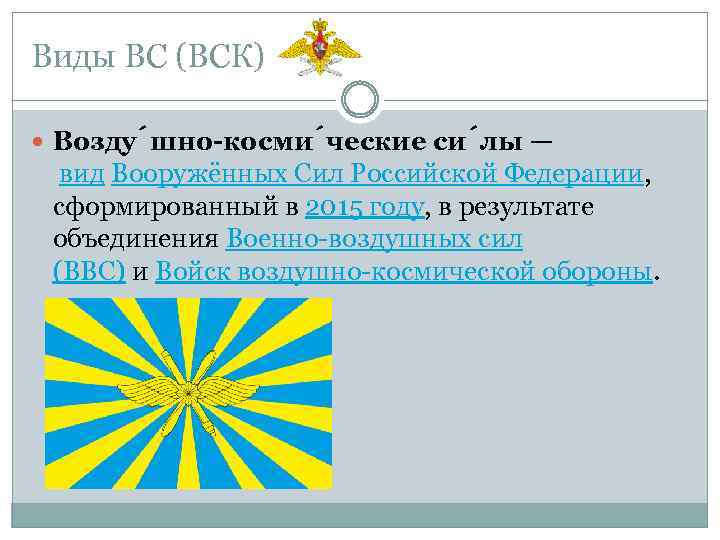 Виды ВС (ВСК)

Возду́шно-косми́ческие си́лы — вид Вооружённых Сил Российской Федерации, сформированный в 2015 году, в результате объединения Военно-воздушных сил (ВВС) и Войск воздушно-космической обороны.